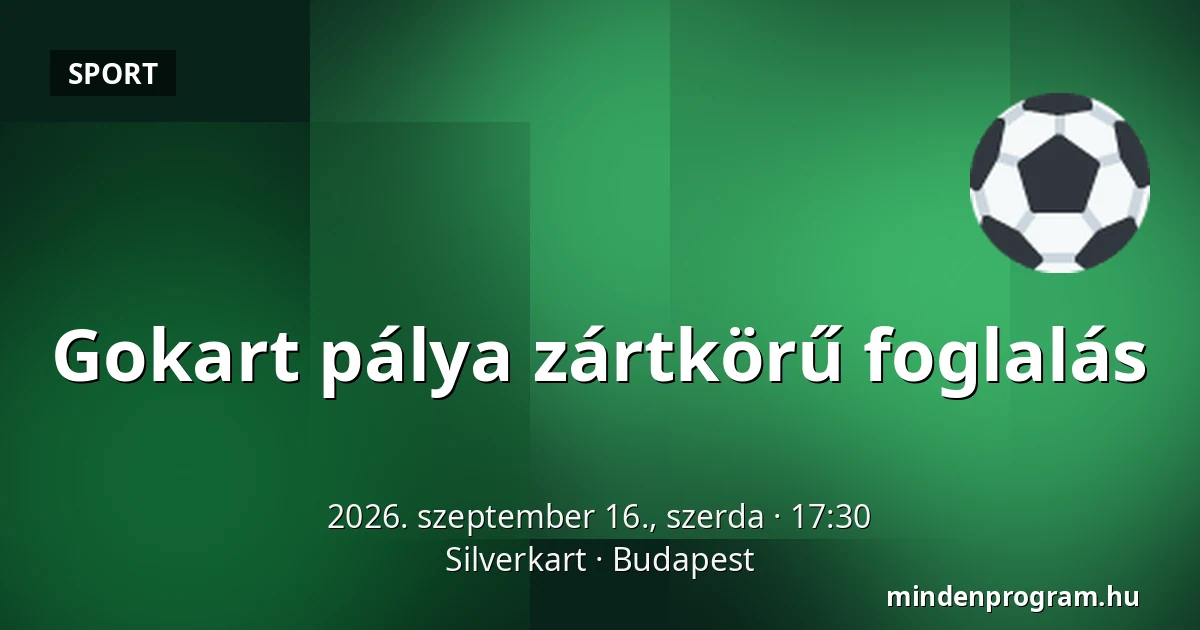 SPORT

Gokart pálya zártkörű foglalás

2026. szeptember 16., szerda · 17:30
Silverkart · Budapest

mindenprogram.hu